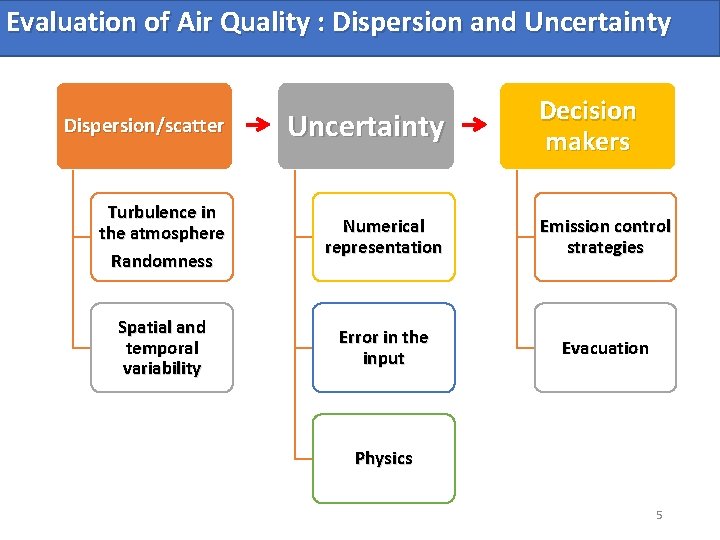 Evaluation of Air Quality : Dispersion and Uncertainty

Dispersion/scatter

Turbulence in the atmosphere
Randomness

Spatial and temporal variability

Uncertainty

Numerical representation

Error in the input

Physics

Decision makers

Emission control strategies

Evacuation

5